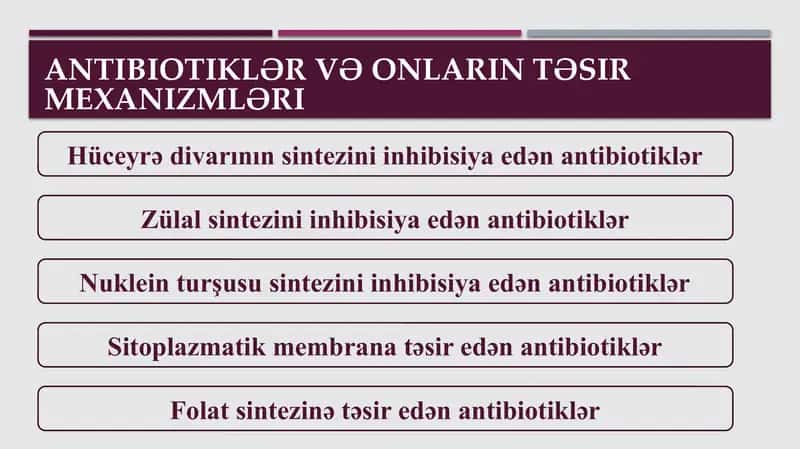 ANTIBIOTIKLƏR VƏ ONLARIN TƏSIR MEXANIZMLƏRI

Hüceyrə divarının sintezini inhibisiya edən antibiotiklər

Zülal sintezini inhibisiya edən antibiotiklər

Nuklein turşusu sintezini inhibisiya edən antibiotiklər

Sitoplazmatik membrana təsir edən antibiotiklər

Folat sintezinə təsir edən antibiotiklər